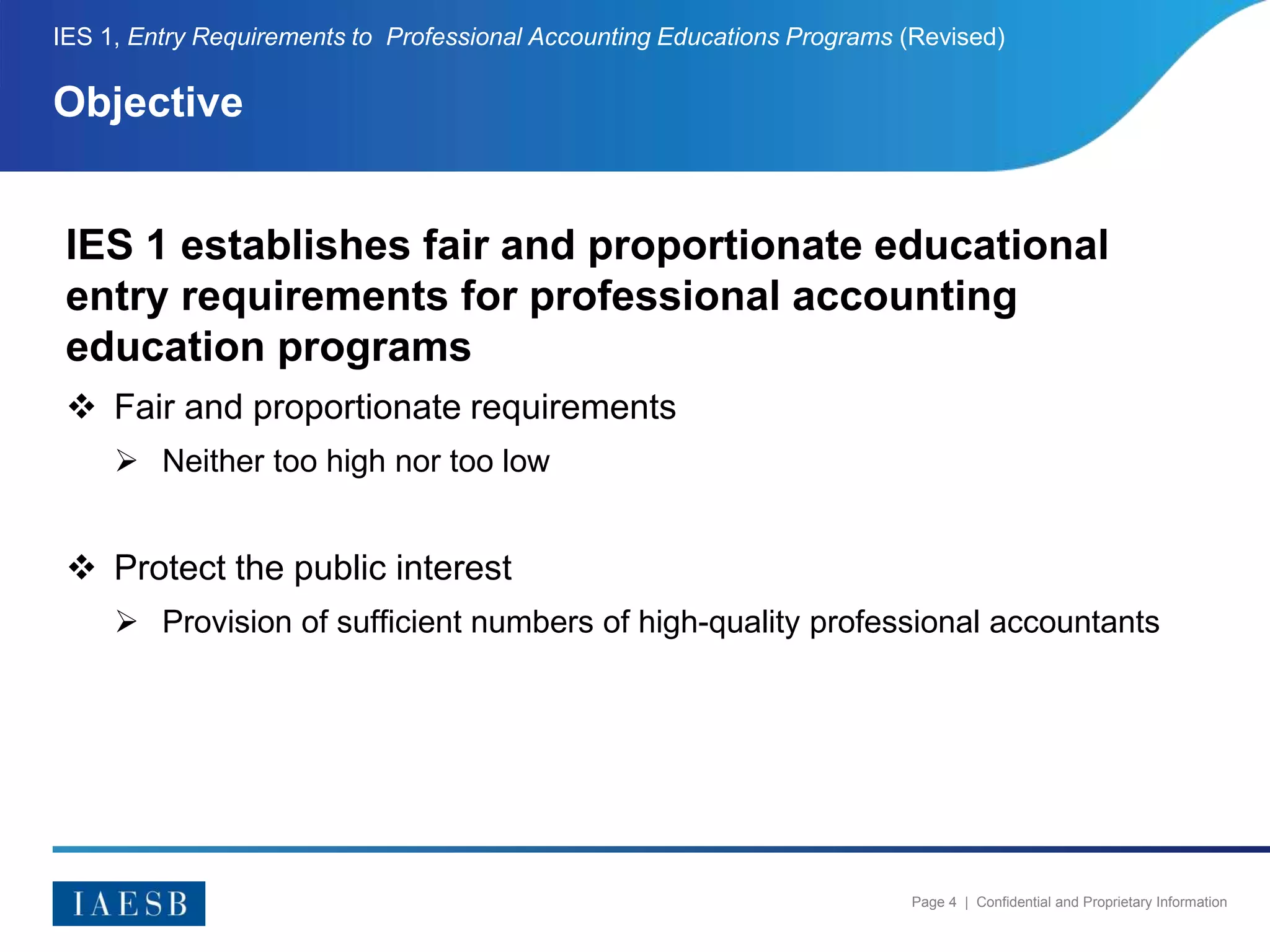 IES 1, Entry Requirements to  Professional Accounting Educations Programs (Revised)

Objective

IES 1 establishes fair and proportionate educational entry requirements for professional accounting education programs

❖ Fair and proportionate requirements

➢ Neither too high nor too low

❖ Protect the public interest

➢ Provision of sufficient numbers of high-quality professional accountants

IAESB

Page 4 | Confidential and Proprietary Information